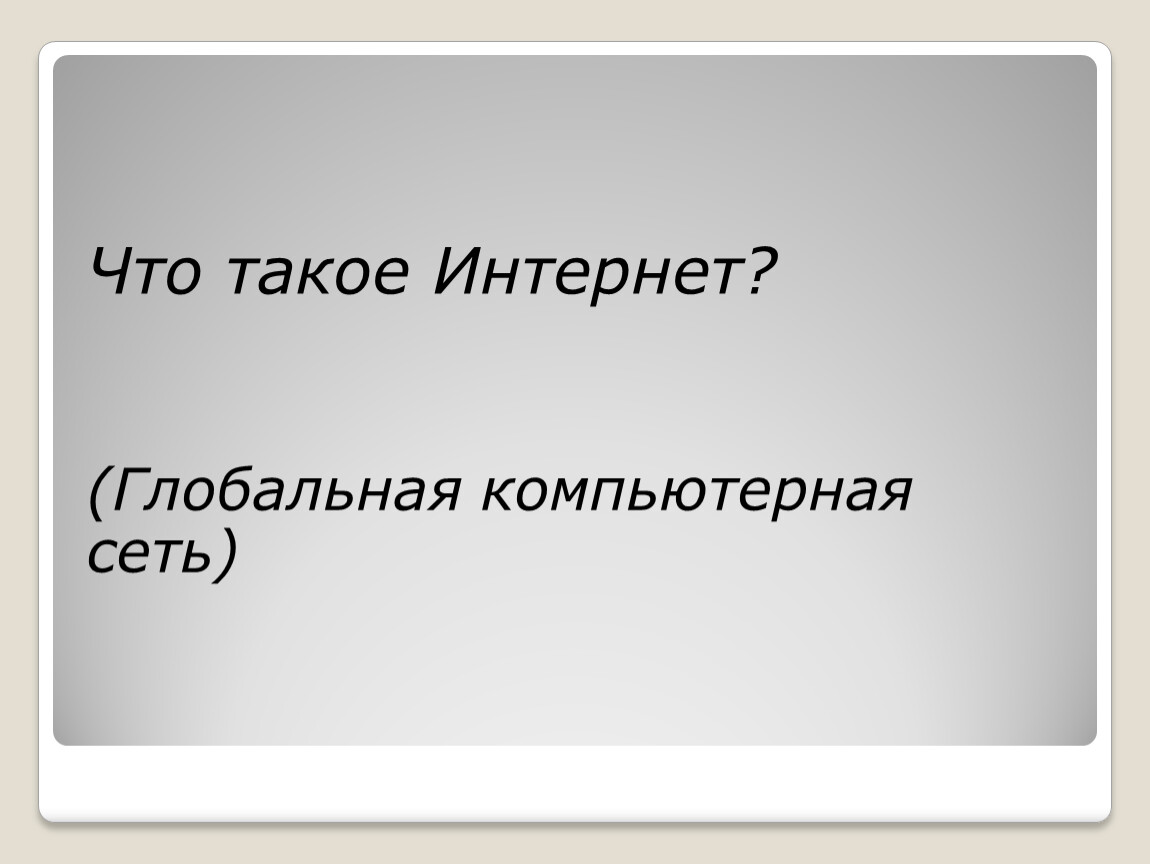 Что такое Интернет?

(Глобальная компьютерная сеть)